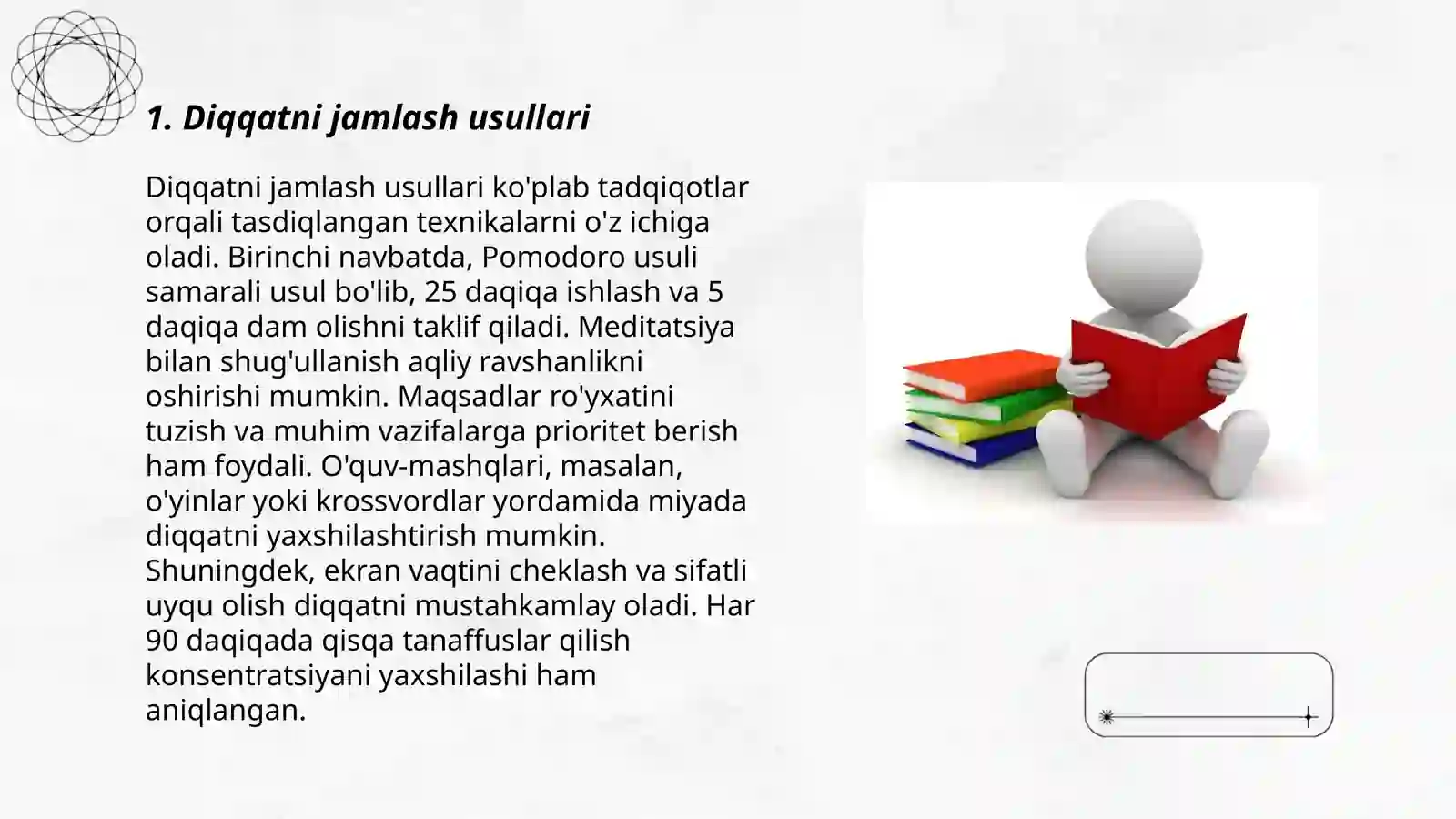 1. Diqqatni jamlash usullari

Diqqatni jamlash usullari ko'plab tadqiqotlar orqali tasdiqlangan texnikalarni o'z ichiga oladi. Birinchi navbatda, Pomodoro usuli samarali usul bo'lib, 25 daqiqa ishlash va 5 daqiqa dam olishni taklif qiladi. Meditatsiya bilan shug'ullanish aqliy ravshanlikni oshirishi mumkin. Maqsadlar ro'yxatini tuzish va muhim vazifalarga prioritet berish ham foydali. O'quv-mashqlari, masalan, o'yinlar yoki krossvordlar yordamida miyada diqqatni yaxshilashtirish mumkin. Shuningdek, ekran vaqtini cheklash va sifatli uyqu olish diqqatni mustahkamlay oladi. Har 90 daqiqada qisqa tanaffuslar qilish konsentratsiyani yaxshilashi ham aniqlangan.